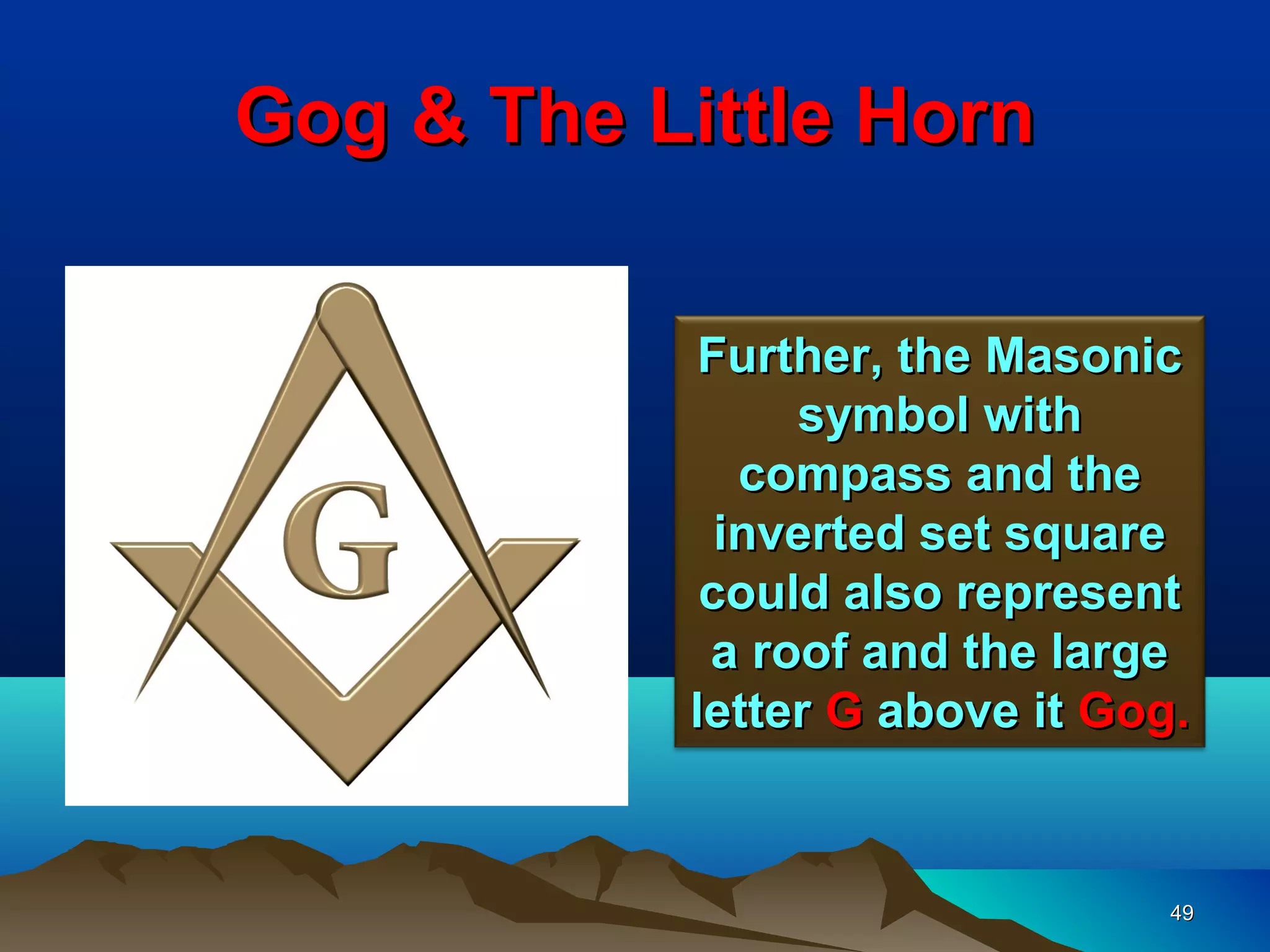 Gog & The Little Horn

G

Further, the Masonic symbol with compass and the inverted set square could also represent a roof and the large letter G above it Gog.

49